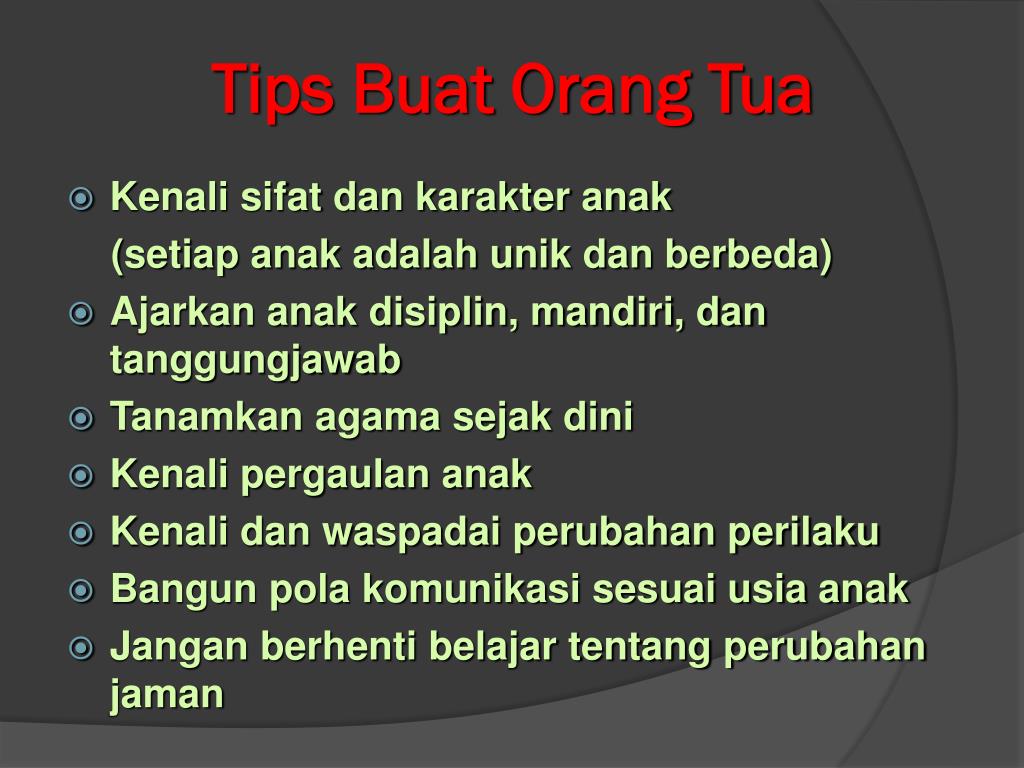 Tips Buat Orang Tua

Kenali sifat dan karakter anak
(setiap anak adalah unik dan berbeda)

Ajarkan anak disiplin, mandiri, dan tanggungjawab

Tanamkan agama sejak dini

Kenali pergaulan anak

Kenali dan waspadai perubahan perilaku

Bangun pola komunikasi sesuai usia anak

Jangan berhenti belajar tentang perubahan jaman